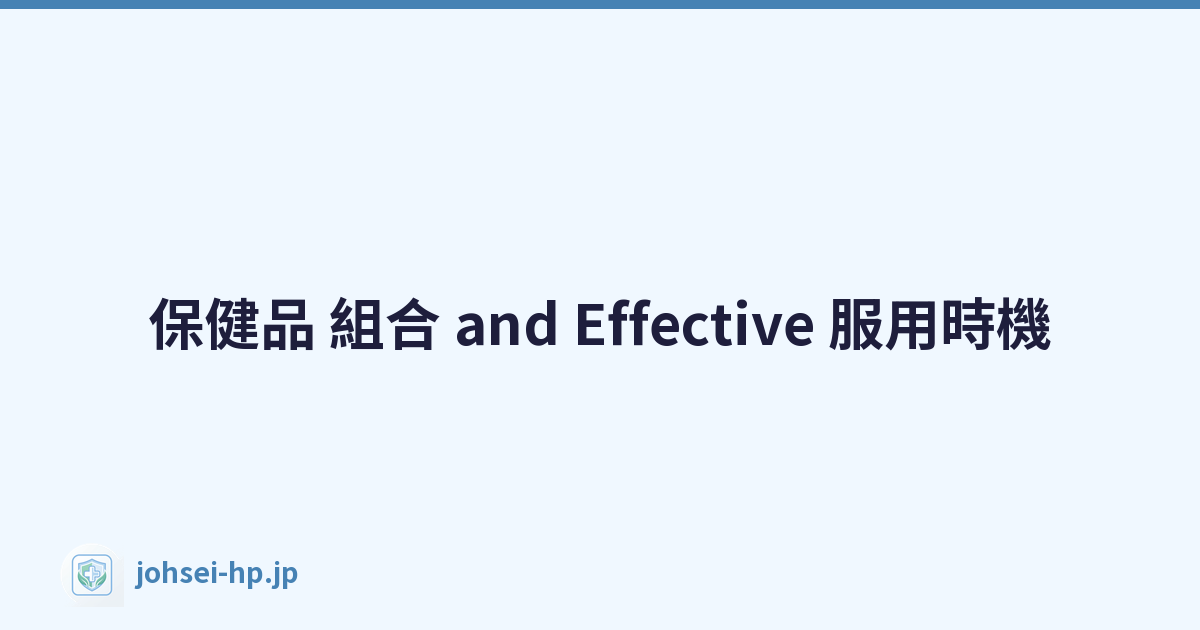 保健品 組合 and Effective 服用時機

johsei-hp.jp